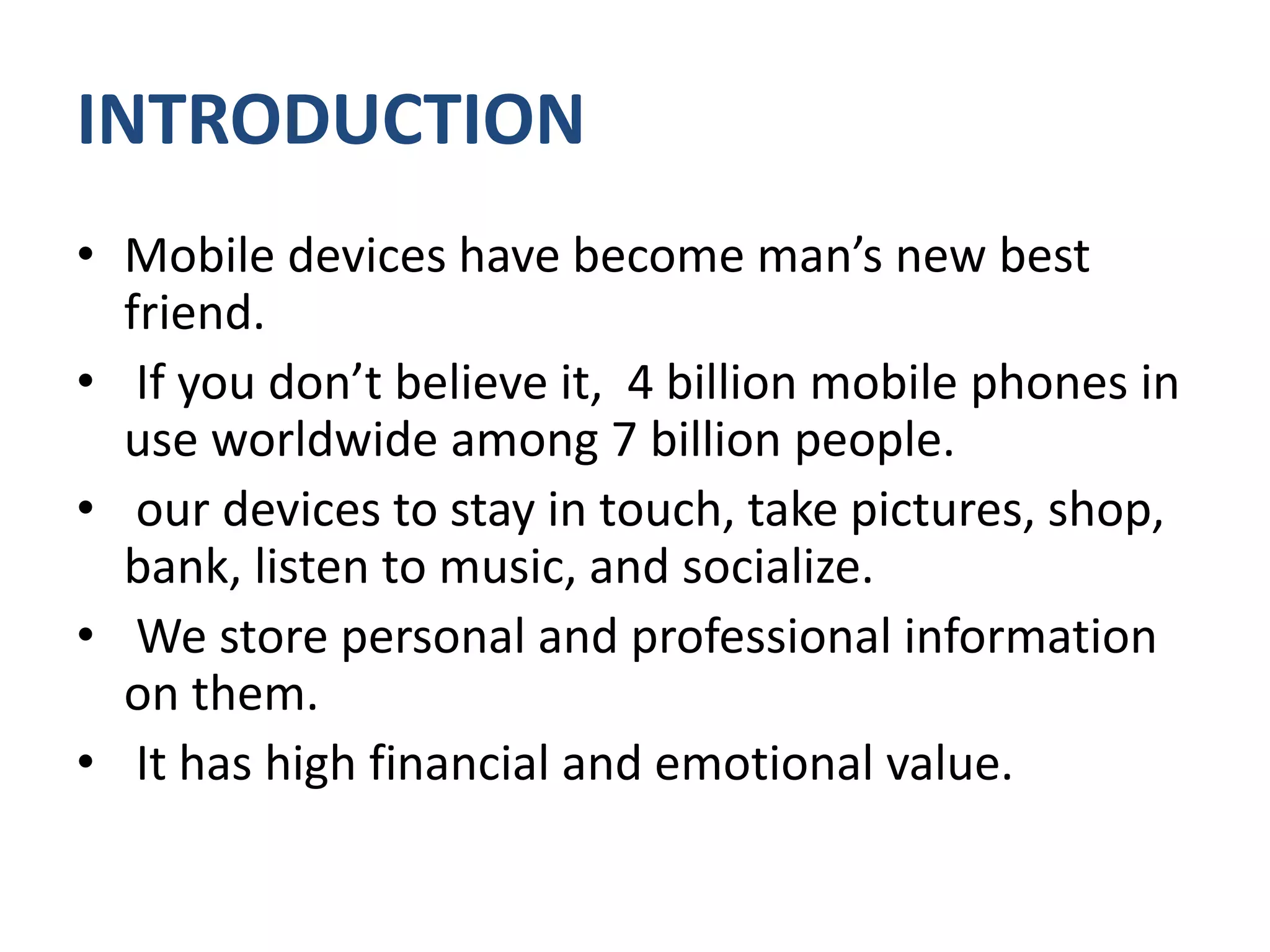 INTRODUCTION

• Mobile devices have become man’s new best friend.
• If you don’t believe it, 4 billion mobile phones in use worldwide among 7 billion people.
• our devices to stay in touch, take pictures, shop, bank, listen to music, and socialize.
• We store personal and professional information on them.
• It has high financial and emotional value.